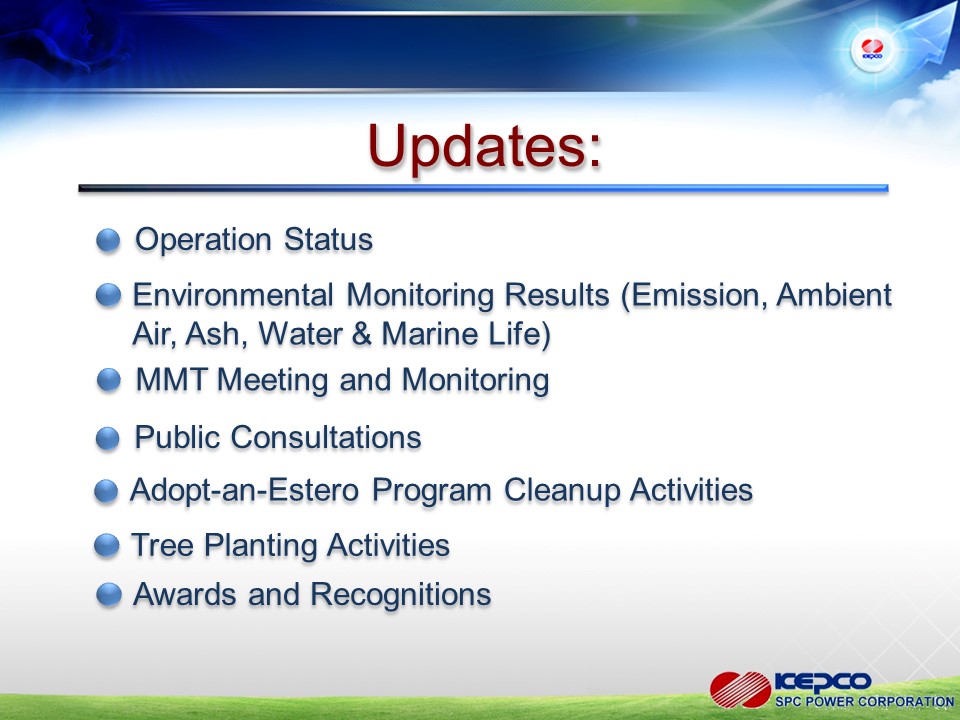 KEPCO

Updates:

Operation Status

Environmental Monitoring Results (Emission, Ambient Air, Ash, Water & Marine Life)

MMT Meeting and Monitoring

Public Consultations

Adopt-an-Estero Program Cleanup Activities

Tree Planting Activities

Awards and Recognitions

KEPCO
SPC POWER CORPORATION